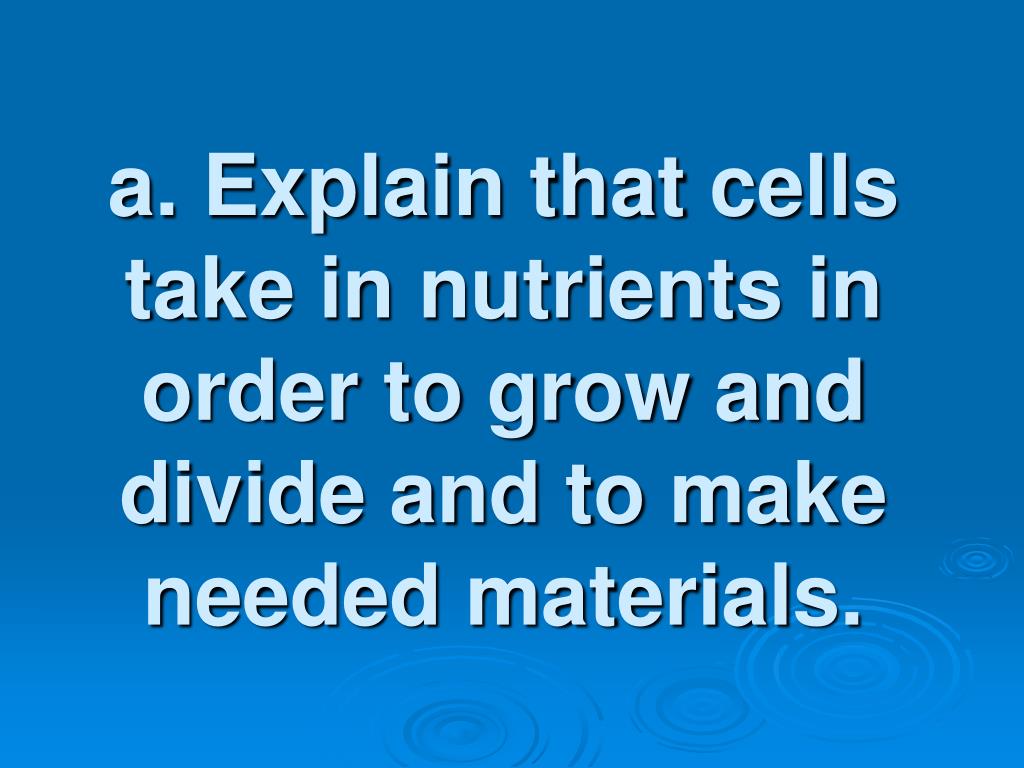 a. Explain that cells take in nutrients in order to grow and divide and to make needed materials.